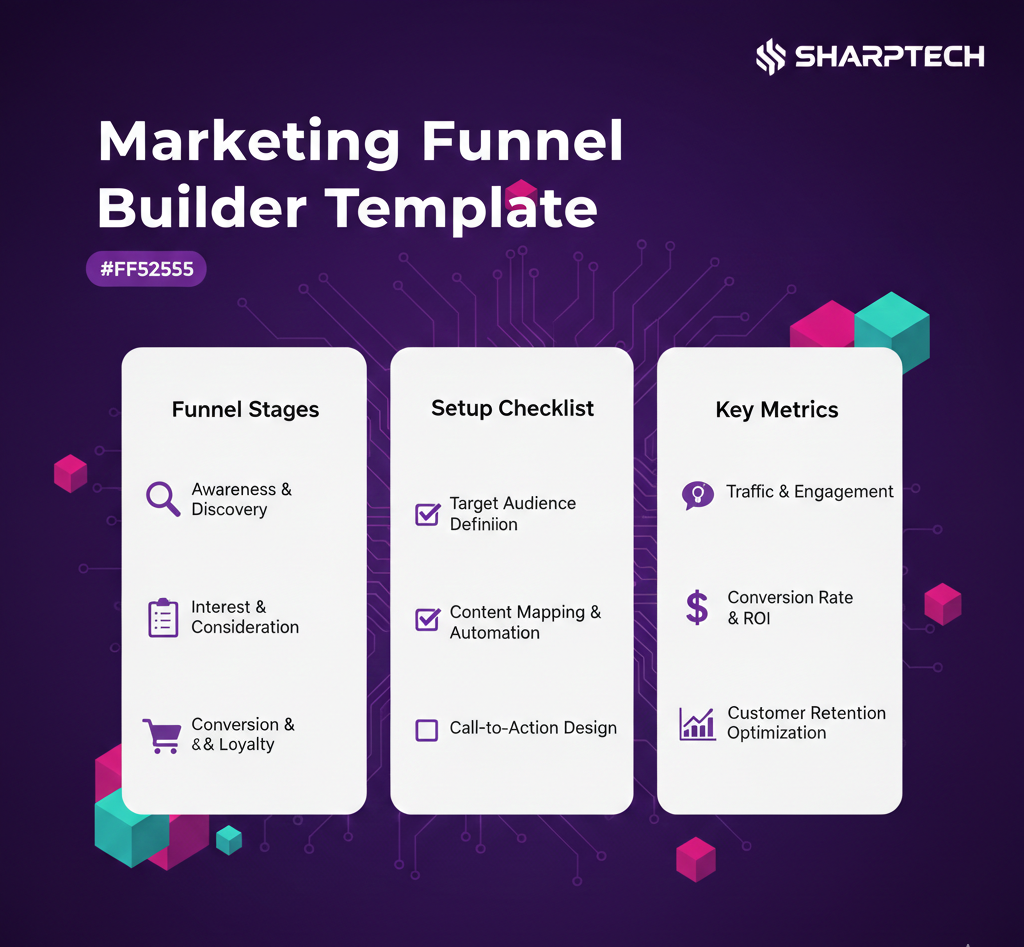 SHARPTECH

Marketing Funnel Builder Template

#FF52555

Funnel Stages

Awareness & Discovery

Interest & Consideration

Conversion & && Loyalty

Setup Checklist

Target Audience Definiion

Content Mapping & Automation

Call-to-Action Design

Key Metrics

Traffic & Engagement

Conversion Rate & ROI

Customer Retention Optimization